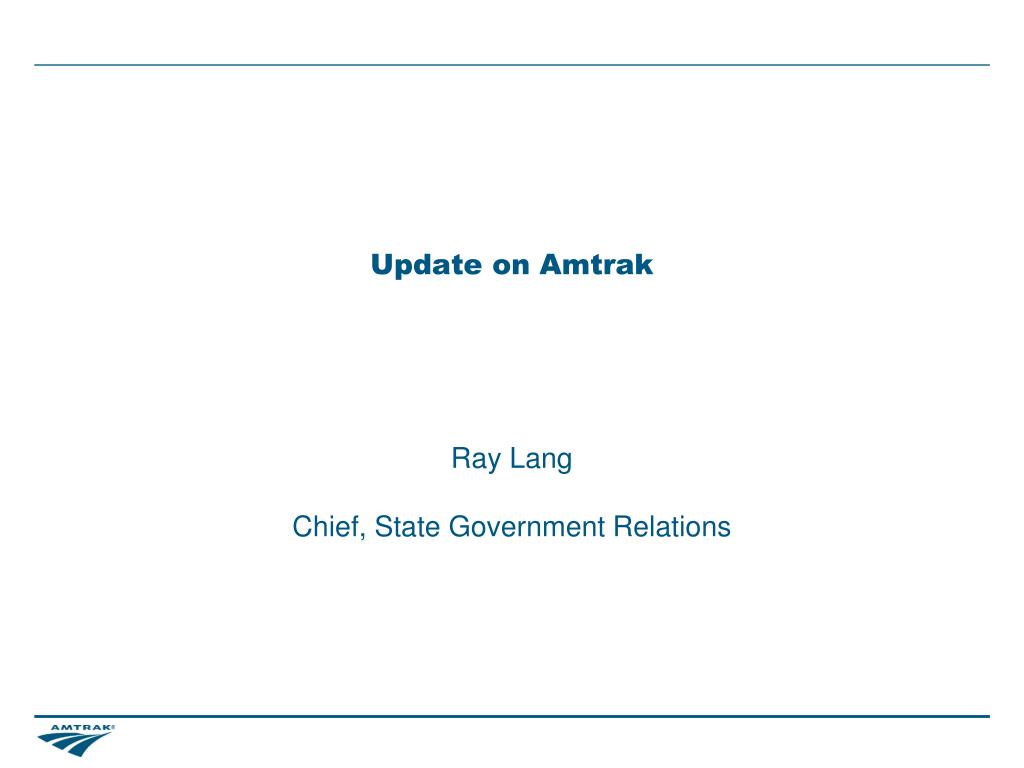 Update on Amtrak

Ray Lang

Chief, State Government Relations

AMTRAK